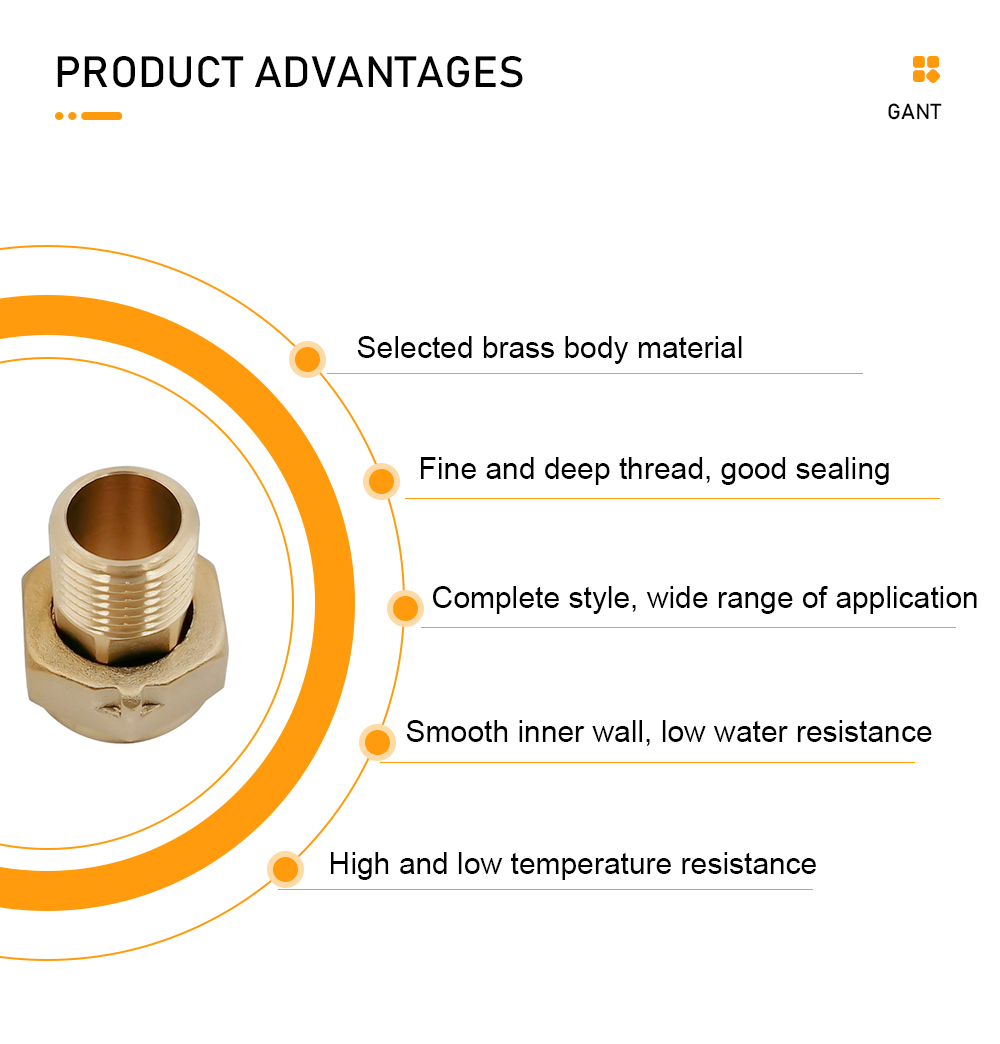 PRODUCT ADVANTAGES

GANT

Selected brass body material

Fine and deep thread, good sealing

Complete style, wide range of application

Smooth inner wall, low water resistance

High and low temperature resistance